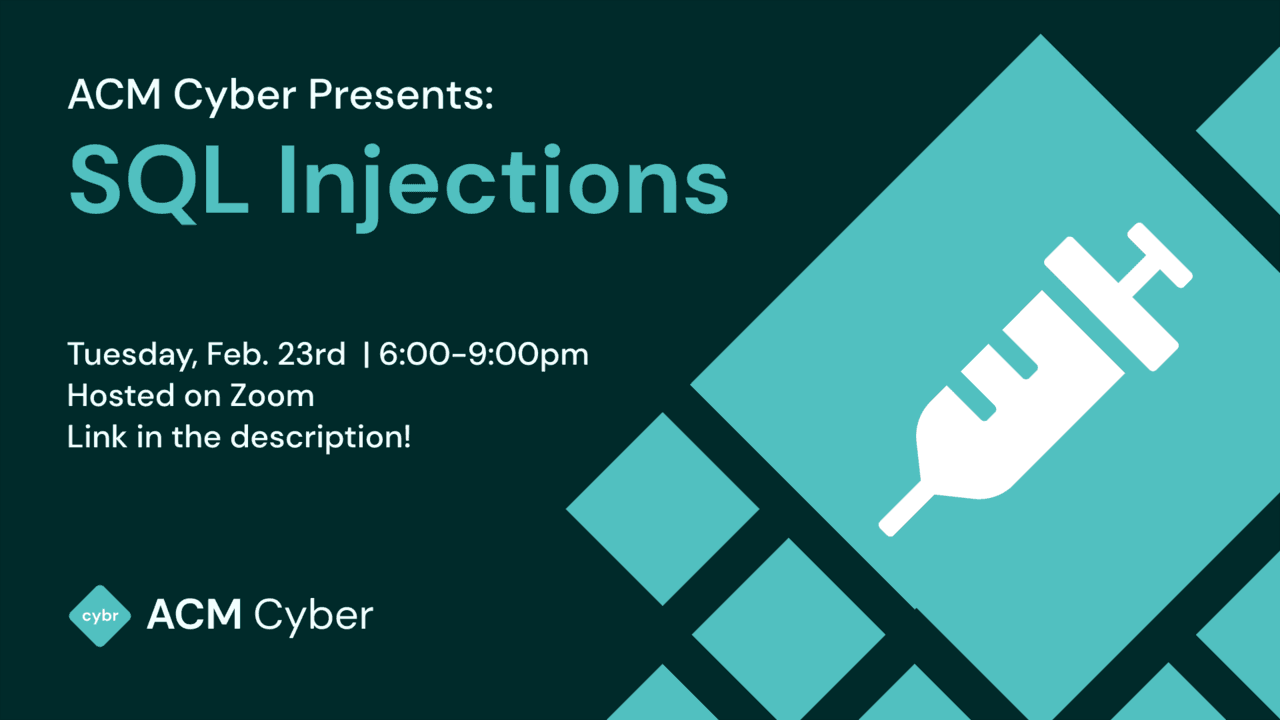 ACM Cyber Presents:
SQL Injections

Tuesday, Feb. 23rd | 6:00-9:00pm
Hosted on Zoom
Link in the description!

cybr ACM Cyber